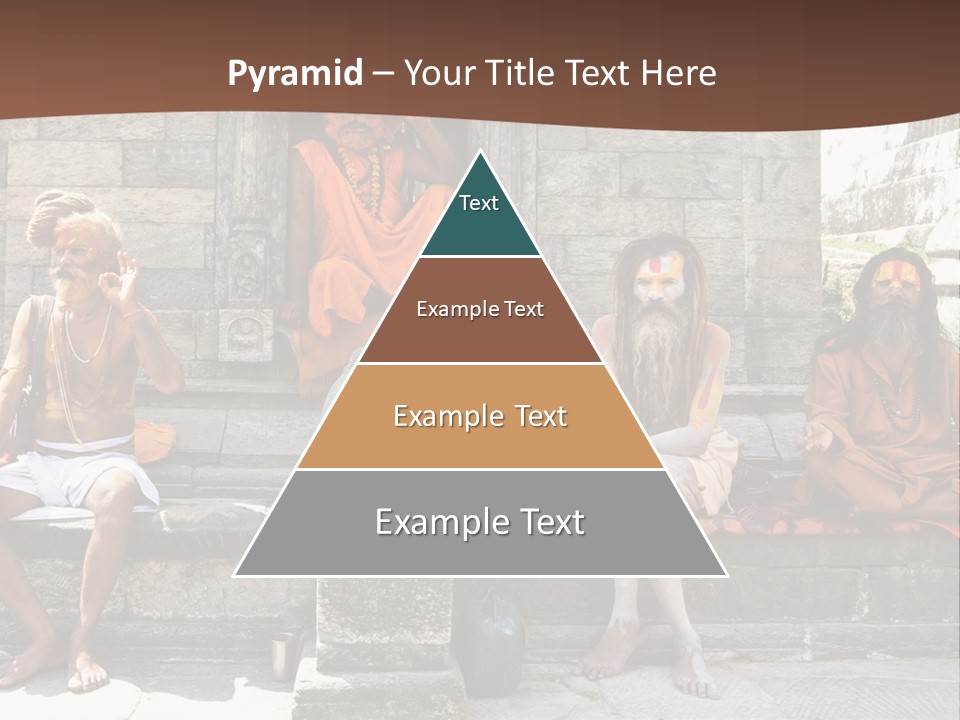 Pyramid – Your Title Text Here

Text

Example Text

Example Text

Example Text